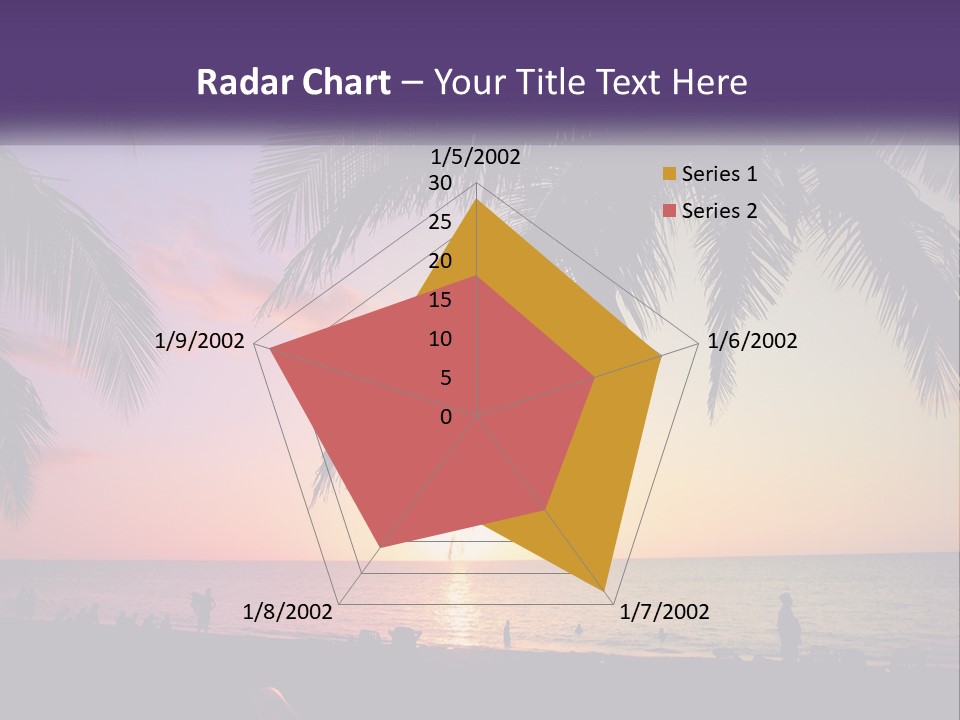 Radar Chart – Your Title Text Here

1/5/2002

30
25
20
15
10
5
0

1/6/2002

1/7/2002

1/8/2002

1/9/2002

Series 1
Series 2